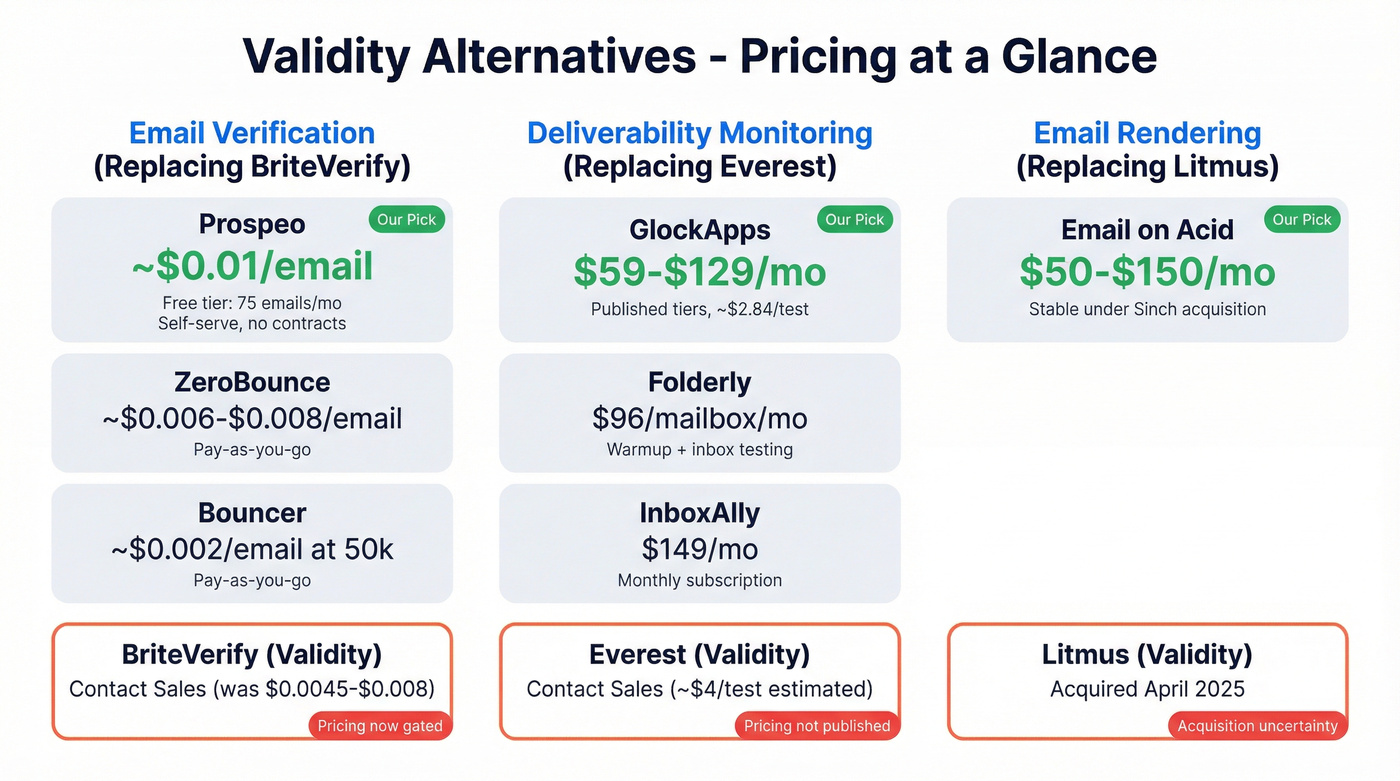 Validity Alternatives - Pricing at a Glance

Email Verification
(Replacing BriteVerify)

Prospeo
Our Pick
~$0.01/email
Free tier: 75 emails/mo
Self-serve, no contracts

ZeroBounce
~$0.006-$0.008/email
Pay-as-you-go

Bouncer
~$0.002/email at 50k
Pay-as-you-go

BriteVerify (Validity)
Contact Sales (was $0.0045-$0.008)
Pricing now gated

Deliverability Monitoring
(Replacing Everest)

GlockApps
Our Pick
$59-$129/mo
Published tiers, ~$2.84/test

Folderly
$96/mailbox/mo
Warmup + inbox testing

InboxAlly
$149/mo
Monthly subscription

Everest (Validity)
Contact Sales (~$4/test estimated)
Pricing not published

Email Rendering
(Replacing Litmus)

Email on Acid
Our Pick
$50-$150/mo
Stable under Sinch acquisition

Litmus (Validity)
Acquired April 2025
Acquisition uncertainty